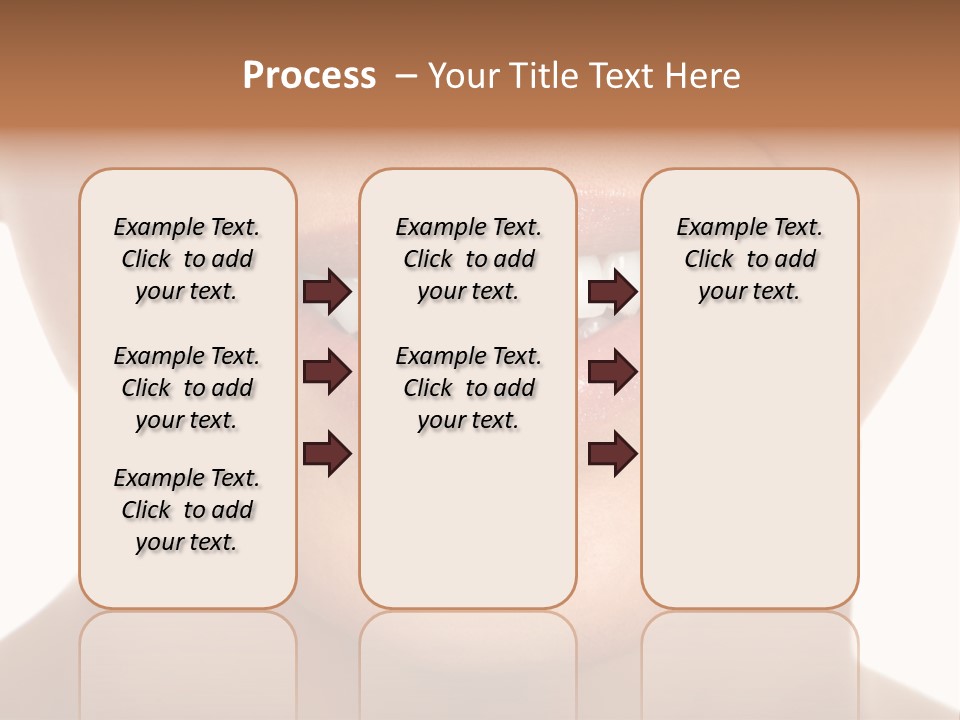 Process – Your Title Text Here

Example Text. Click to add your text.

Example Text. Click to add your text.

Example Text. Click to add your text.

Example Text. Click to add your text.

Example Text. Click to add your text.

Example Text. Click to add your text.